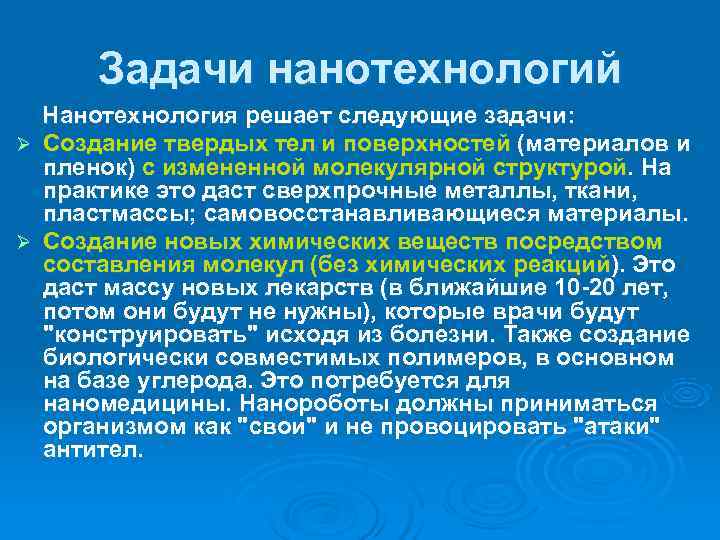 Задачи нанотехнологий

Нанотехнология решает следующие задачи:

➢ Создание твердых тел и поверхностей (материалов и пленок) с измененной молекулярной структурой. На практике это даст сверхпрочные металлы, ткани, пластмассы; самовосстанавливающиеся материалы.

➢ Создание новых химических веществ посредством составления молекул (без химических реакций). Это даст массу новых лекарств (в ближайшие 10-20 лет, потом они будут не нужны), которые врачи будут "конструировать" исходя из болезни. Также создание биологически совместимых полимеров, в основном на базе углерода. Это потребуется для наномедицины. Нанороботы должны приниматься организмом как "свои" и не провоцировать "атаки" антител.